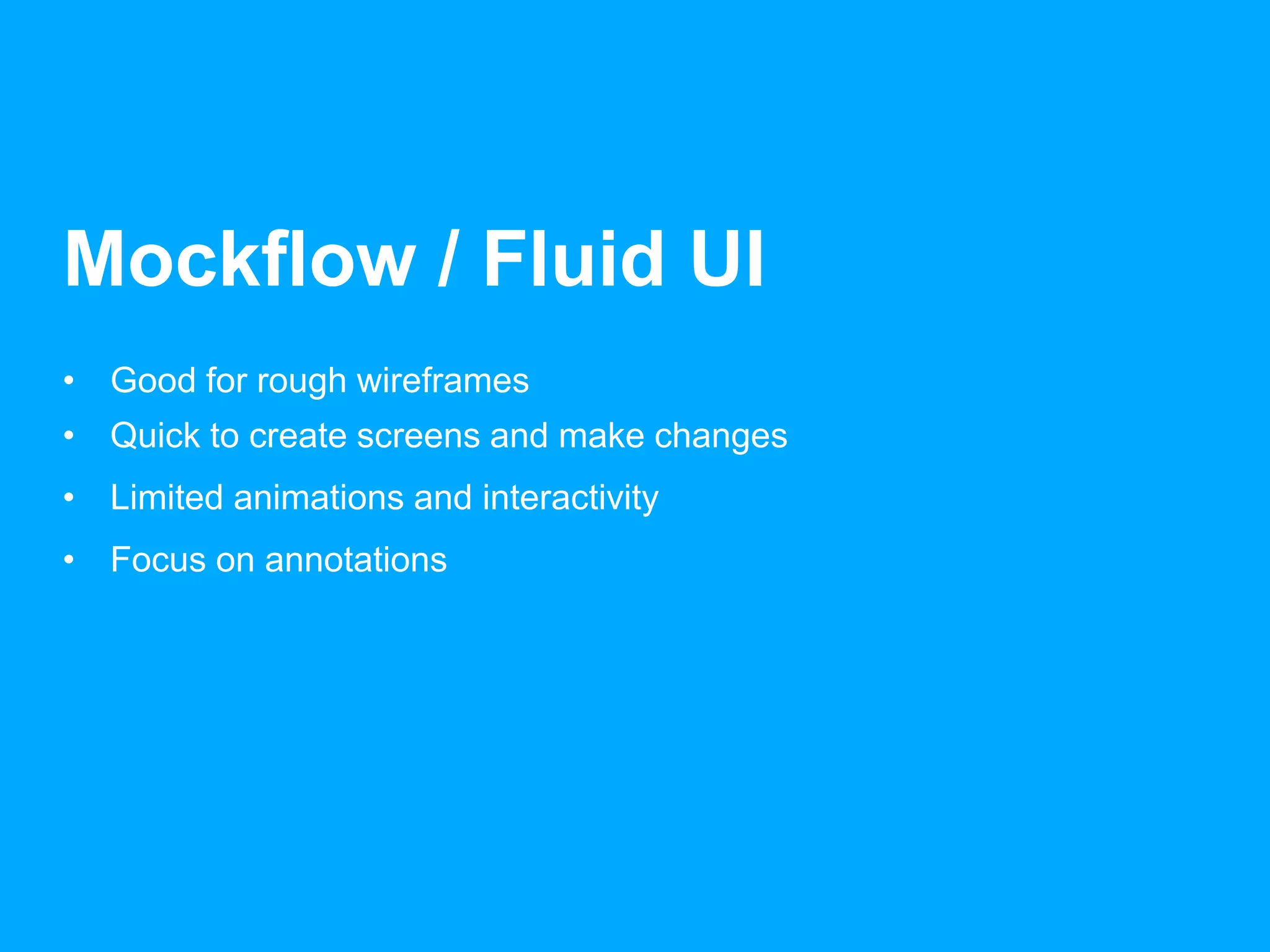 Mockflow / Fluid UI

• Good for rough wireframes
• Quick to create screens and make changes
• Limited animations and interactivity
• Focus on annotations